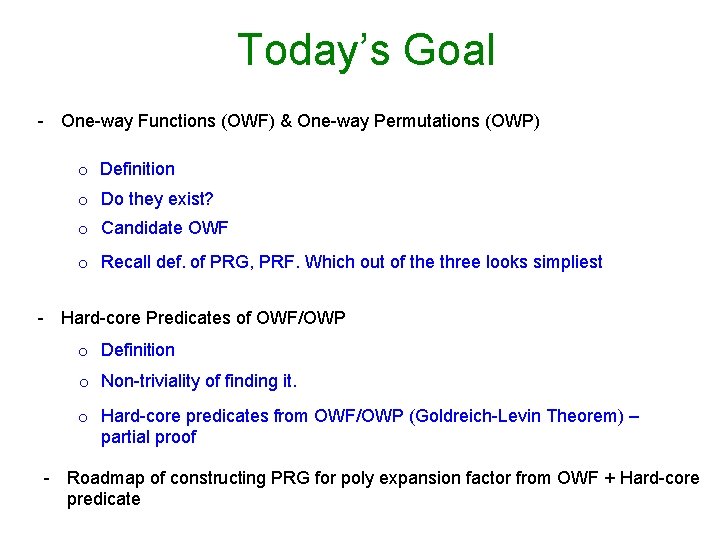 Today's Goal

- One-way Functions (OWF) & One-way Permutations (OWP)

o Definition
o Do they exist?
o Candidate OWF
o Recall def. of PRG, PRF. Which out of the three looks simpliest

- Hard-core Predicates of OWF/OWP
o Definition
o Non-triviality of finding it.
o Hard-core predicates from OWF/OWP (Goldreich-Levin Theorem) – partial proof

- Roadmap of constructing PRG for poly expansion factor from OWF + Hard-core predicate